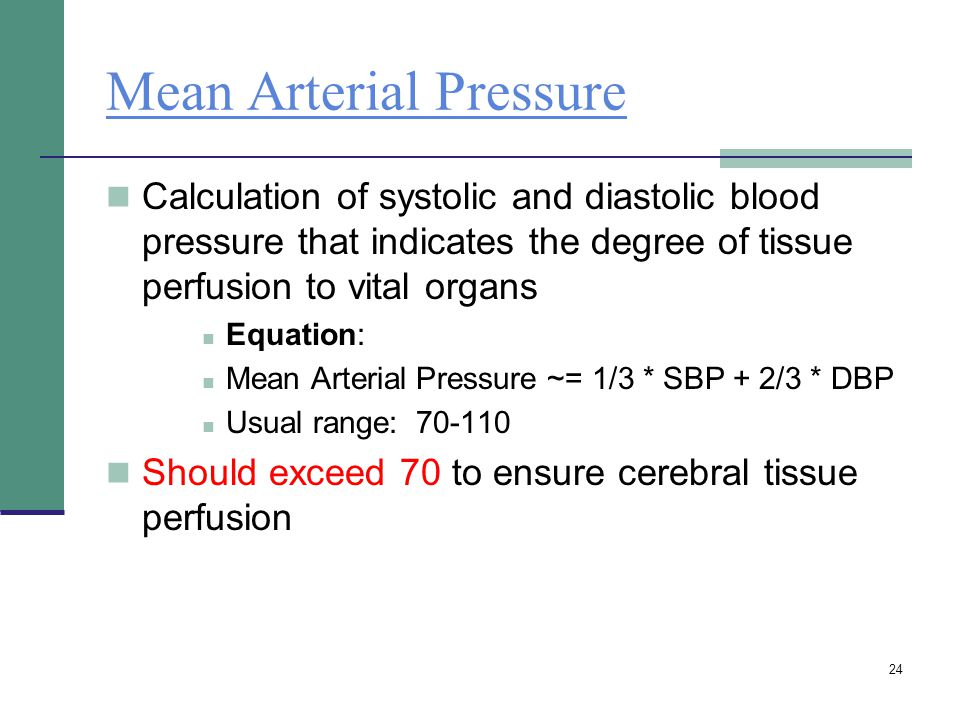 Mean Arterial Pressure

Calculation of systolic and diastolic blood pressure that indicates the degree of tissue perfusion to vital organs

Equation:

Mean Arterial Pressure ~= 1/3 * SBP + 2/3 * DBP

Usual range: 70-110

Should exceed 70 to ensure cerebral tissue perfusion

24